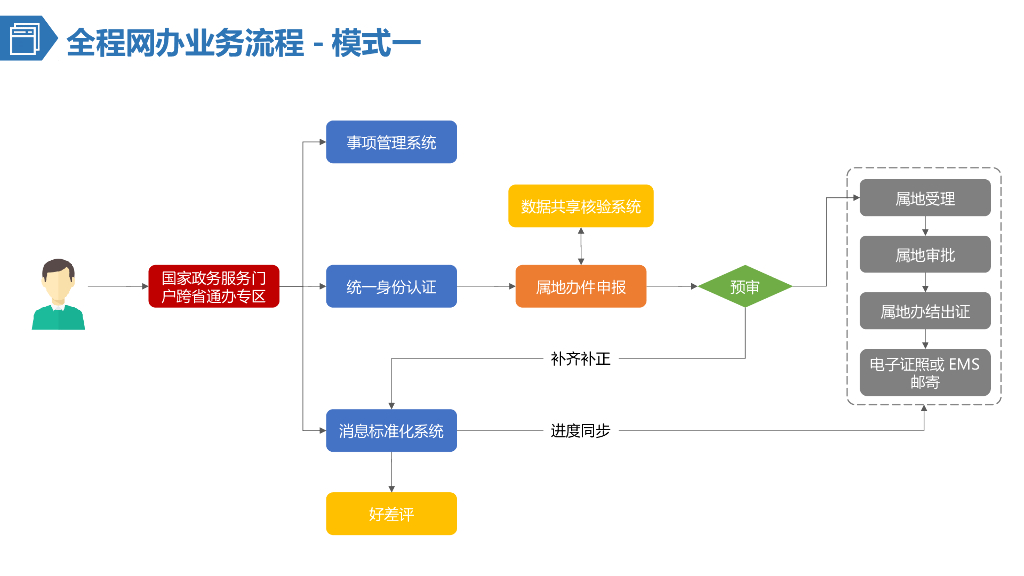 全程网办业务流程 - 模式一

国家政务服务门户跨省通办专区

事项管理系统

统一身份认证

消息标准化系统

好差评

数据共享核验系统

属地办件申报

预审

补齐补正

进度同步

属地受理

属地审批

属地办结出证

电子证照或 EMS 邮寄